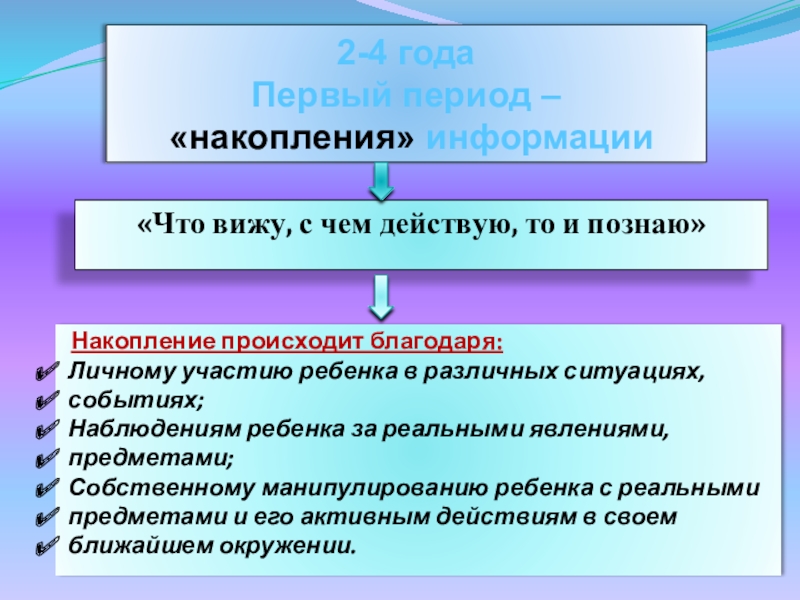 2-4 года
Первый период –
«накопления» информации

«Что вижу, с чем действую, то и познаю»

Накопление происходит благодаря:
Личному участию ребенка в различных ситуациях,
событиях;
Наблюдениям ребенка за реальными явлениями,
предметами;
Собственному манипулированию ребенка с реальными
предметами и его активным действиям в своем
ближайшем окружении.